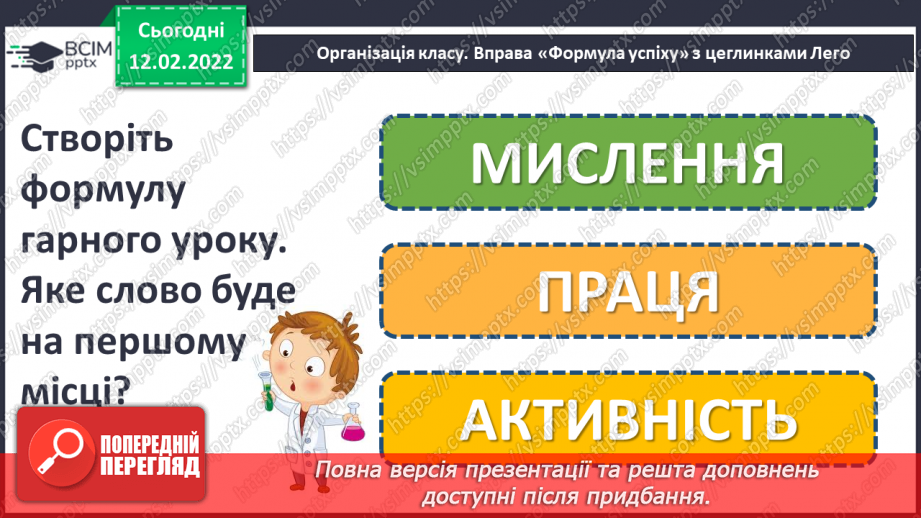 ВСІМ pptx

Сьогодні 12.02.2022

Організація класу. Вправа «Формула успіху» з цеглинками Лего

Створіть формулу гарного уроку. Яке слово буде на першому місці?

МИСЛЕННЯ

ПРАЦЯ

АКТИВНІСТЬ

ПОПЕРЕДНІЙ ПЕРЕГЛЯД

Повна версія презентації та решта доповнень доступні після придбання.

https://vsimpptx.com